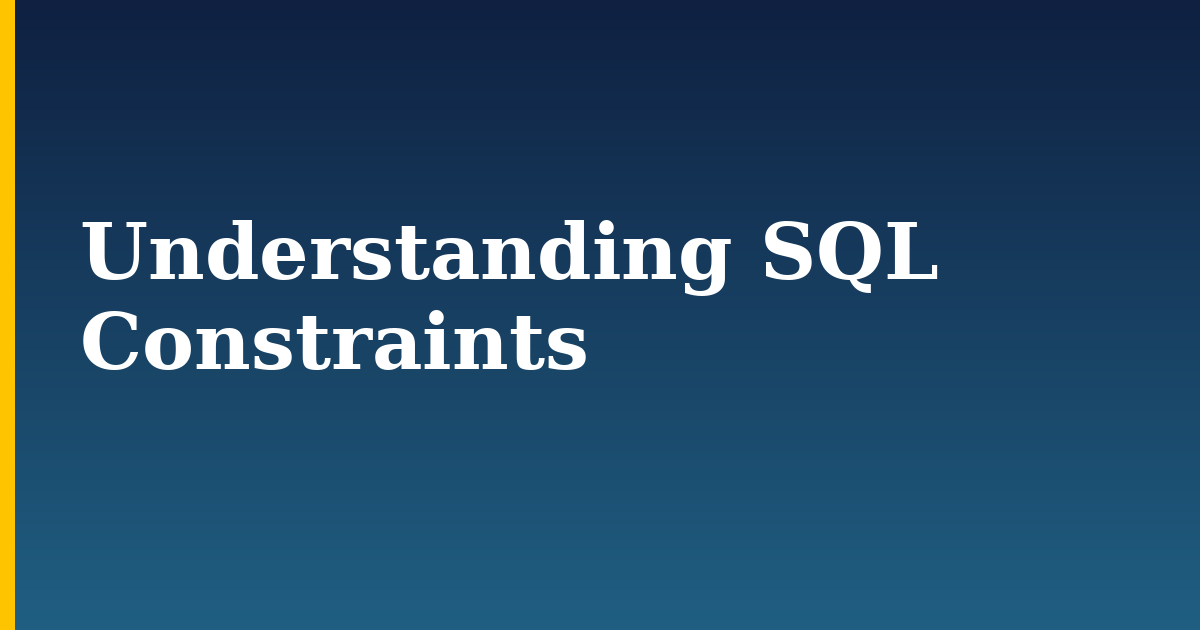 Understanding SQL Constraints